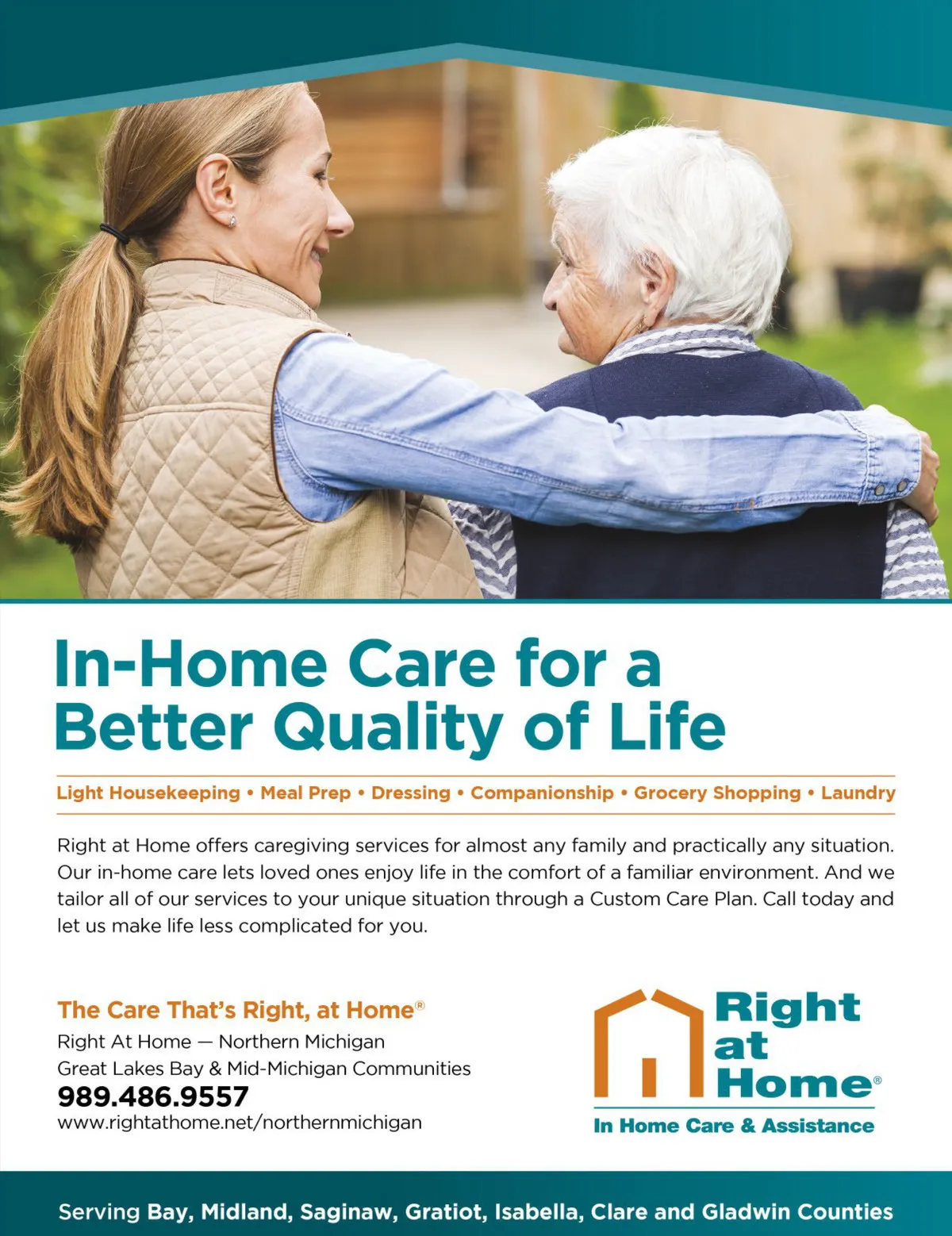 In-Home Care for a Better Quality of Life

Light Housekeeping • Meal Prep • Dressing • Companionship • Grocery Shopping • Laundry

Right at Home offers caregiving services for almost any family and practically any situation. Our in-home care lets loved ones enjoy life in the comfort of a familiar environment. And we tailor all of our services to your unique situation through a Custom Care Plan. Call today and let us make life less complicated for you.

The Care That's Right, at Home®
Right At Home — Northern Michigan
Great Lakes Bay & Mid-Michigan Communities
989.486.9557
www.rightathome.net/northernmichigan

Right at Home®
In Home Care & Assistance

Serving Bay, Midland, Saginaw, Gratiot, Isabella, Clare and Gladwin Counties